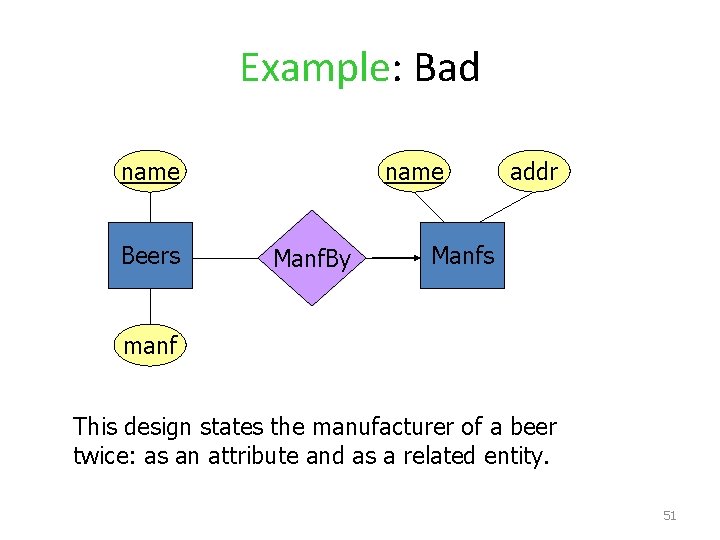 Example: Bad

name

name

addr

Beers

ManfBy

Manfs

manf

This design states the manufacturer of a beer twice: as an attribute and as a related entity.

51